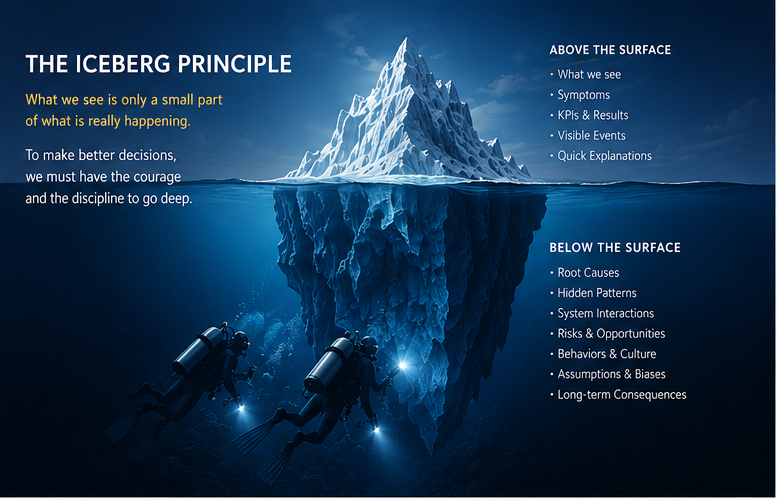 THE ICEBERG PRINCIPLE

What we see is only a small part of what is really happening.

To make better decisions, we must have the courage and the discipline to go deep.

ABOVE THE SURFACE

• What we see
• Symptoms
• KPIs & Results
• Visible Events
• Quick Explanations

BELOW THE SURFACE

• Root Causes
• Hidden Patterns
• System Interactions
• Risks & Opportunities
• Behaviors & Culture
• Assumptions & Biases
• Long-term Consequences